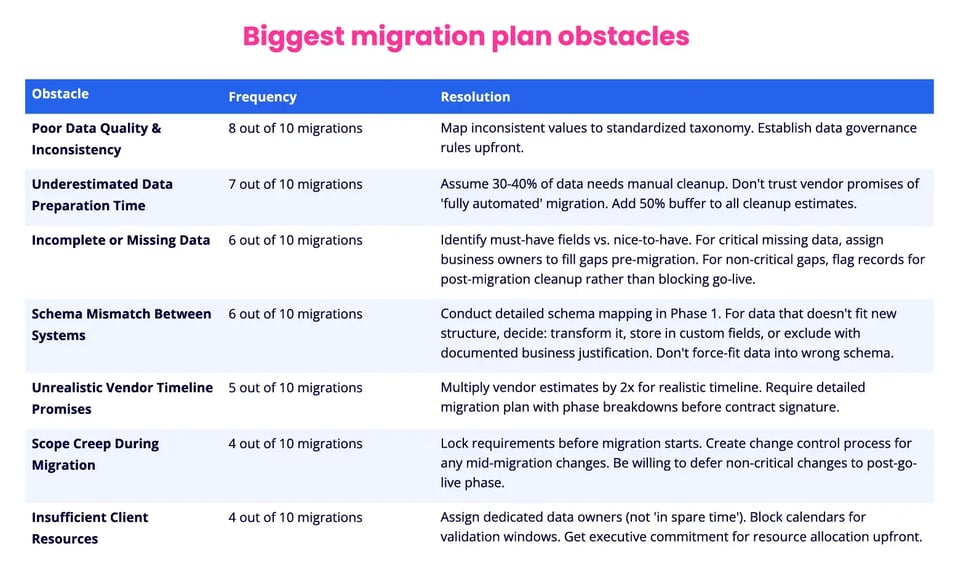 Biggest migration plan obstacles

| Obstacle | Frequency | Resolution |
|---|---|---|
| Poor Data Quality & Inconsistency | 8 out of 10 migrations | Map inconsistent values to standardized taxonomy. Establish data governance rules upfront. |
| Underestimated Data Preparation Time | 7 out of 10 migrations | Assume 30-40% of data needs manual cleanup. Don't trust vendor promises of 'fully automated' migration. Add 50% buffer to all cleanup estimates. |
| Incomplete or Missing Data | 6 out of 10 migrations | Identify must-have fields vs. nice-to-have. For critical missing data, assign business owners to fill gaps pre-migration. For non-critical gaps, flag records for post-migration cleanup rather than blocking go-live. |
| Schema Mismatch Between Systems | 6 out of 10 migrations | Conduct detailed schema mapping in Phase 1. For data that doesn't fit new structure, decide: transform it, store in custom fields, or exclude with documented business justification. Don't force-fit data into wrong schema. |
| Unrealistic Vendor Timeline Promises | 5 out of 10 migrations | Multiply vendor estimates by 2x for realistic timeline. Require detailed migration plan with phase breakdowns before contract signature. |
| Scope Creep During Migration | 4 out of 10 migrations | Lock requirements before migration starts. Create change control process for any mid-migration changes. Be willing to defer non-critical changes to post-go-live phase. |
| Insufficient Client Resources | 4 out of 10 migrations | Assign dedicated data owners (not 'in spare time'). Block calendars for validation windows. Get executive commitment for resource allocation upfront. |